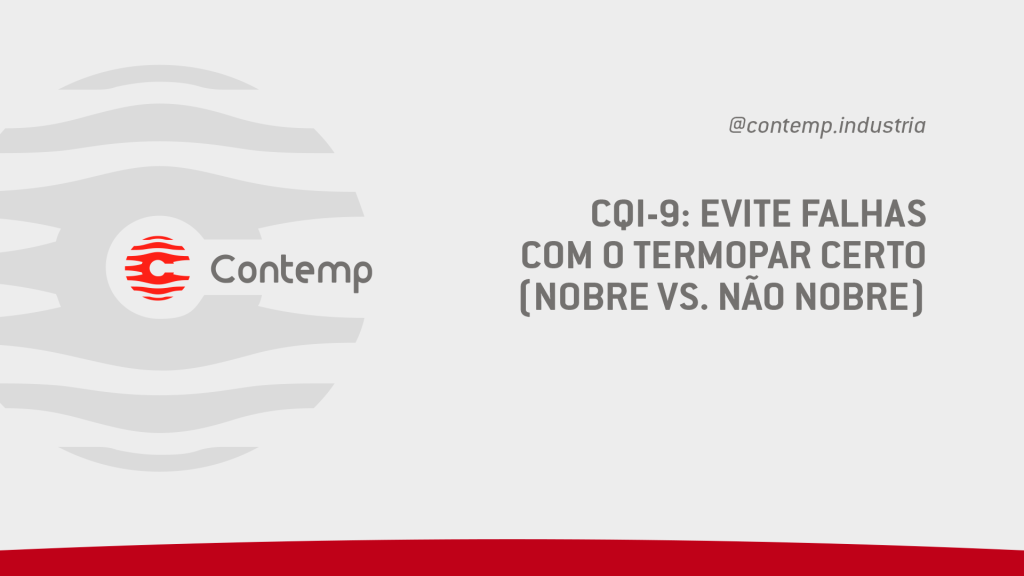 Contemp

@contemp.industria

CQI-9: EVITE FALHAS COM O TERMOPAR CERTO (NOBRE VS. NÃO NOBRE)